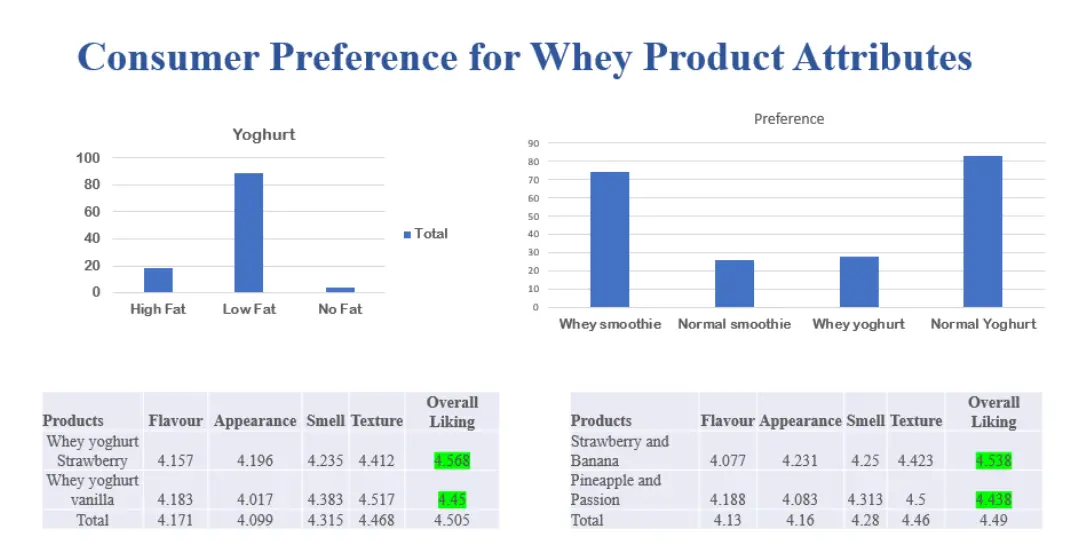 Consumer Preference for Whey Product Attributes

Yoghurt

100
80
60
40
20
0

High Fat Low Fat No Fat

Total

Preference

90
80
70
60
50
40
30
20
10
0

Whey smoothie Normal smoothie Whey yoghurt Normal Yoghurt

| Products | Flavour | Appearance | Smell | Texture | Overall Liking |
|---|---|---|---|---|---|
| Whey yoghurt Strawberry | 4.157 | 4.196 | 4.235 | 4.412 | 4.568 |
| Whey yoghurt vanilla | 4.183 | 4.017 | 4.383 | 4.517 | 4.45 |
| Total | 4.171 | 4.099 | 4.315 | 4.468 | 4.505 |

| Products | Flavour | Appearance | Smell | Texture | Overall Liking |
|---|---|---|---|---|---|
| Strawberry and Banana | 4.077 | 4.231 | 4.25 | 4.423 | 4.538 |
| Pineapple and Passion | 4.188 | 4.083 | 4.313 | 4.5 | 4.438 |
| Total | 4.13 | 4.16 | 4.28 | 4.46 | 4.49 |